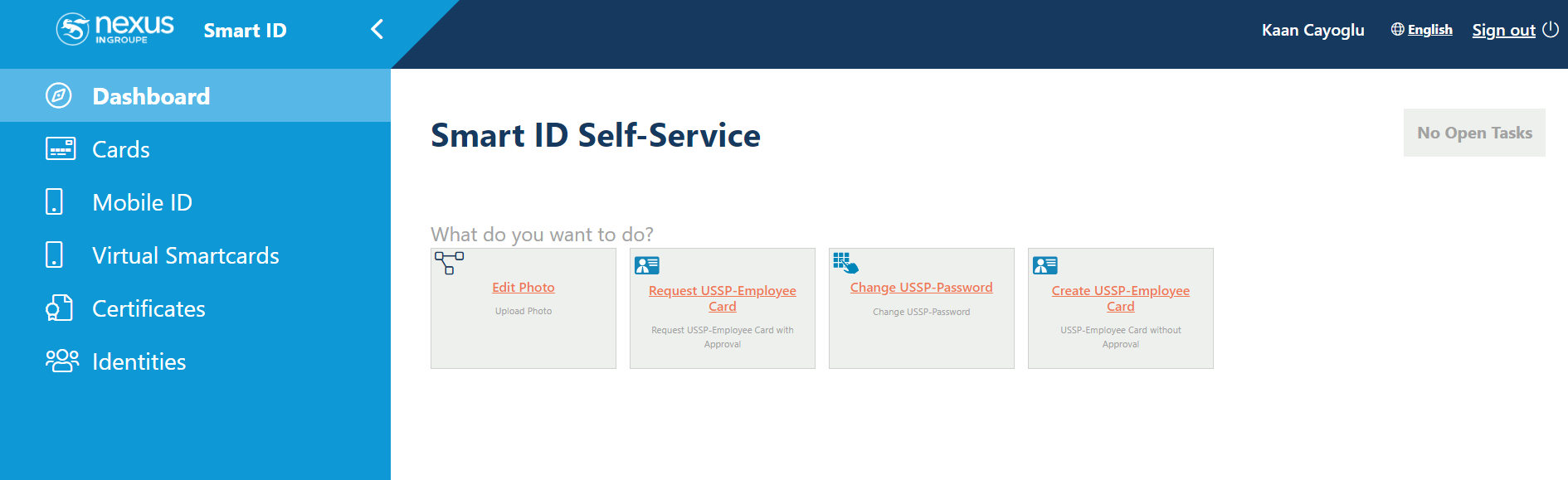 nexus INGROUPE Smart ID

Kaan Cayoglu English Sign out

Dashboard

Cards

Mobile ID

Virtual Smartcards

Certificates

Identities

Smart ID Self-Service

No Open Tasks

What do you want to do?

Edit Photo

Upload Photo

Request USSP-Employee Card

Request USSP-Employee Card with Approval

Change USSP-Password

Change USSP-Password

Create USSP-Employee Card

USSP-Employee Card without Approval